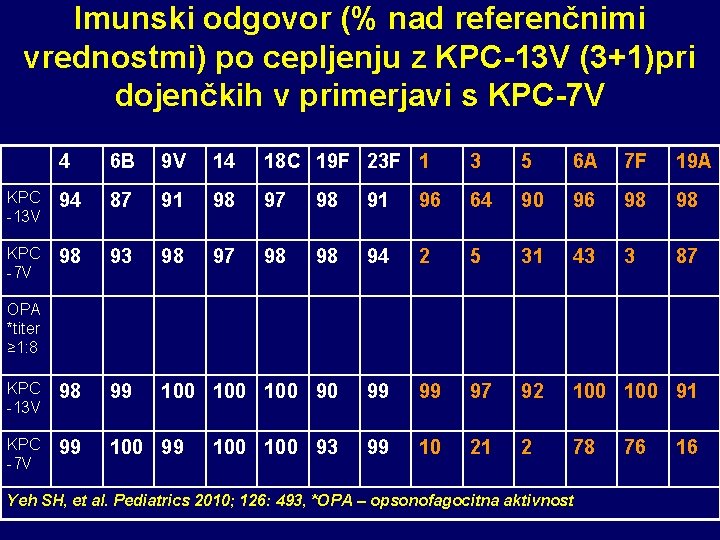 Imunski odgovor (% nad referenčnimi vrednostmi) po cepljenju z KPC-13V (3+1)pri dojenčkih v primerjavi s KPC-7V

| | 4 | 6B | 9V | 14 | 18C | 19F | 23F | 1 | 3 | 5 | 6A | 7F | 19A |
|---|---|---|---|---|---|---|---|---|---|---|---|---|---|
| KPC -13V | 94 | 87 | 91 | 98 | 97 | 98 | 91 | 96 | 64 | 90 | 96 | 98 | 98 |
| KPC -7V | 98 | 93 | 98 | 97 | 98 | 98 | 94 | 2 | 5 | 31 | 43 | 3 | 87 |
| OPA *titer ≥1:8 | | | | | | | | | | | | | |
| KPC -13V | 98 | 99 | 100 | 100 | 100 | 90 | 99 | 99 | 97 | 92 | 100 | 100 | 91 |
| KPC -7V | 99 | 100 | 99 | 100 | 100 | 93 | 99 | 10 | 21 | 2 | 78 | 76 | 16 |

Yeh SH, et al. Pediatrics 2010; 126: 493, *OPA – opsonofagocitna aktivnost